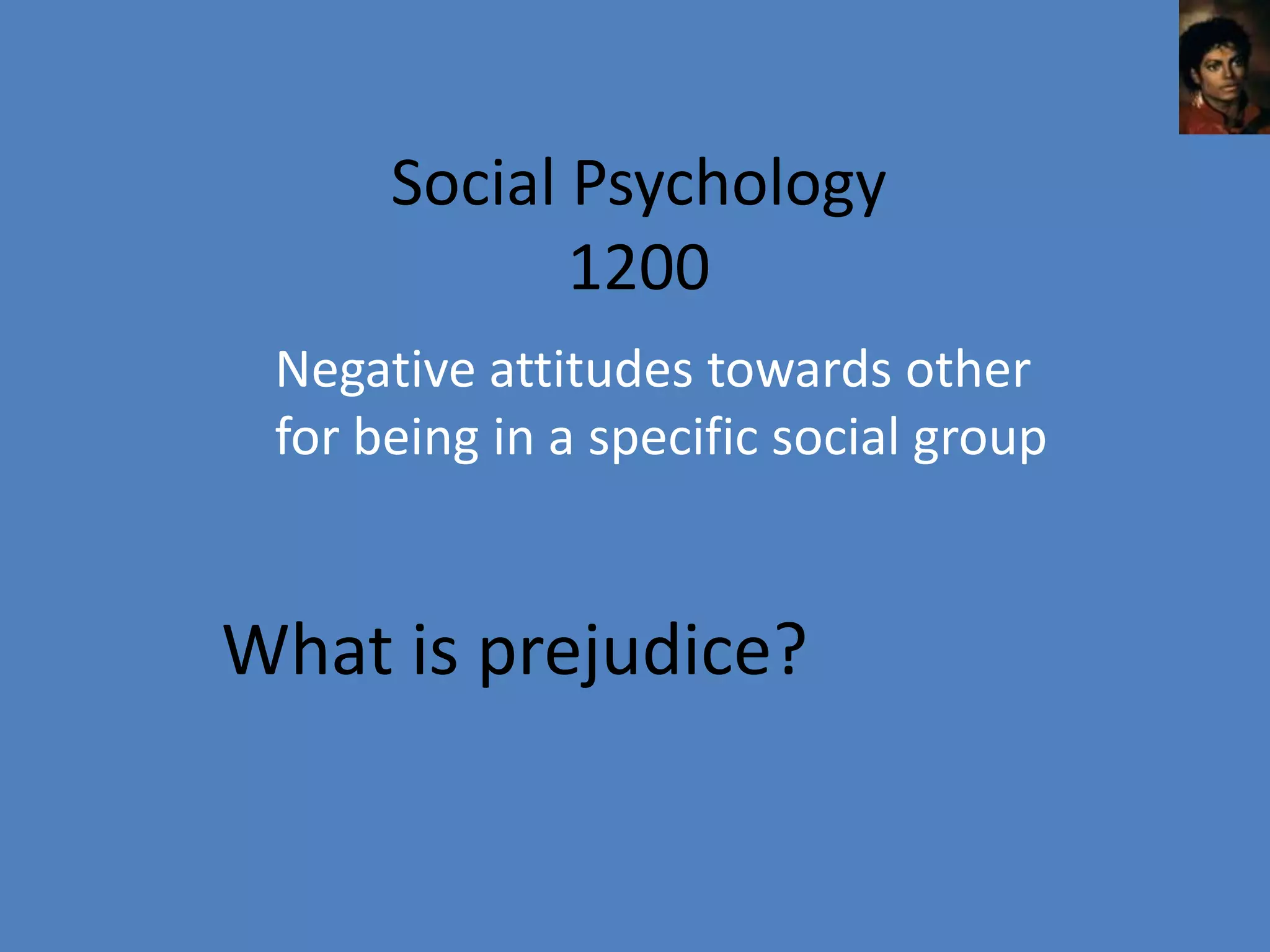 Social Psychology
1200

Negative attitudes towards other for being in a specific social group

What is prejudice?